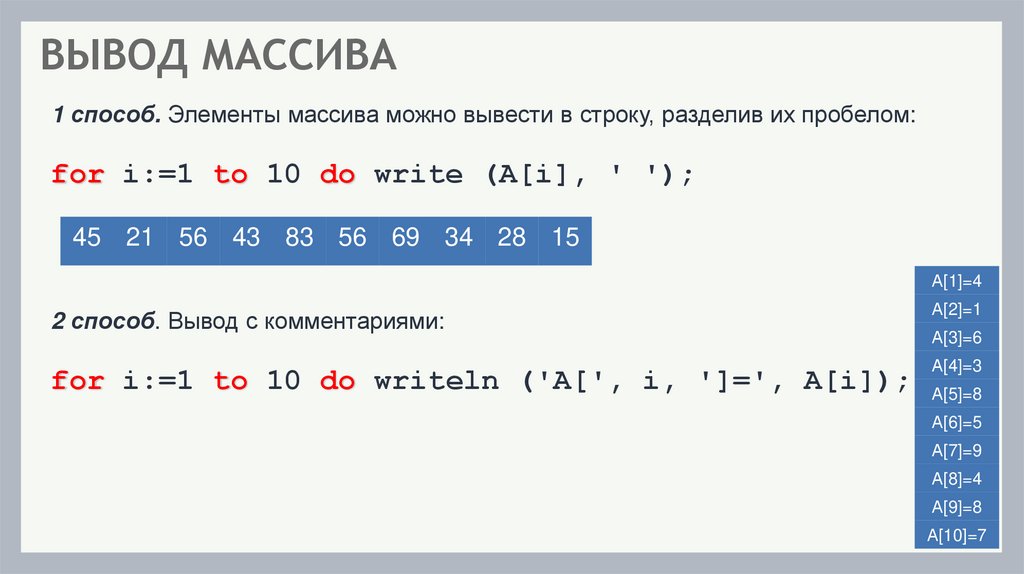 ВЫВОД МАССИВА

1 способ. Элементы массива можно вывести в строку, разделив их пробелом:

for i:=1 to 10 do write (A[i], ' ');

| 45 | 21 | 56 | 43 | 83 | 56 | 69 | 34 | 28 | 15 |
|---|---|---|---|---|---|---|---|---|---|

2 способ. Вывод с комментариями:

for i:=1 to 10 do writeln ('A[', i, ']=', A[i]);

| A[1]=4 |
|---|
| A[2]=1 |
| A[3]=6 |
| A[4]=3 |
| A[5]=8 |
| A[6]=5 |
| A[7]=9 |
| A[8]=4 |
| A[9]=8 |
| A[10]=7 |